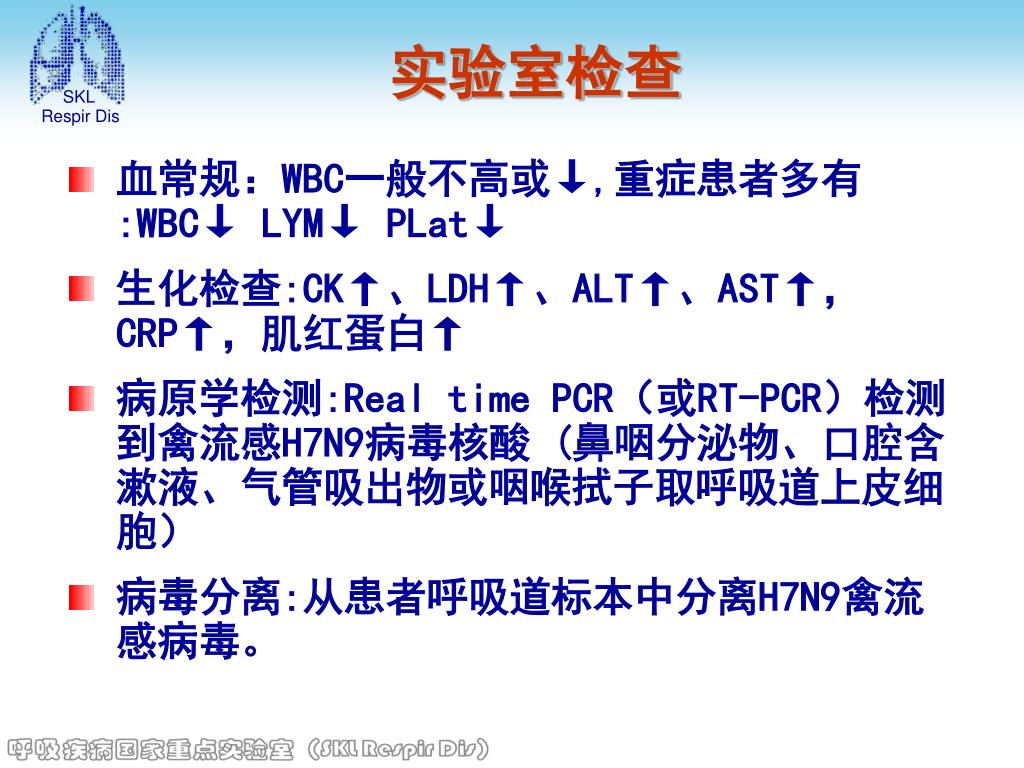 SKL
Respir Dis

实验室检查

血常规：WBC一般不高或↓,重症患者多有:WBC↓ LYM↓ PLat↓

生化检查:CK↑、LDH↑、ALT↑、AST↑，CRP↑，肌红蛋白↑

病原学检测:Real time PCR（或RT-PCR）检测到禽流感H7N9病毒核酸（鼻咽分泌物、口腔含漱液、气管吸出物或咽喉拭子取呼吸道上皮细胞）

病毒分离:从患者呼吸道标本中分离H7N9禽流感病毒。

呼吸疾病国家重点实验室（SKL Respir Dis）